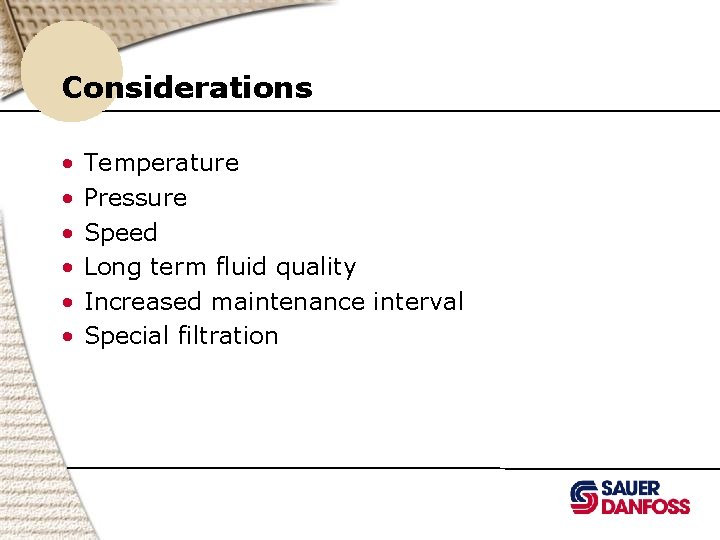 Considerations

• Temperature
• Pressure
• Speed
• Long term fluid quality
• Increased maintenance interval
• Special filtration

SAUER
DANFOSS